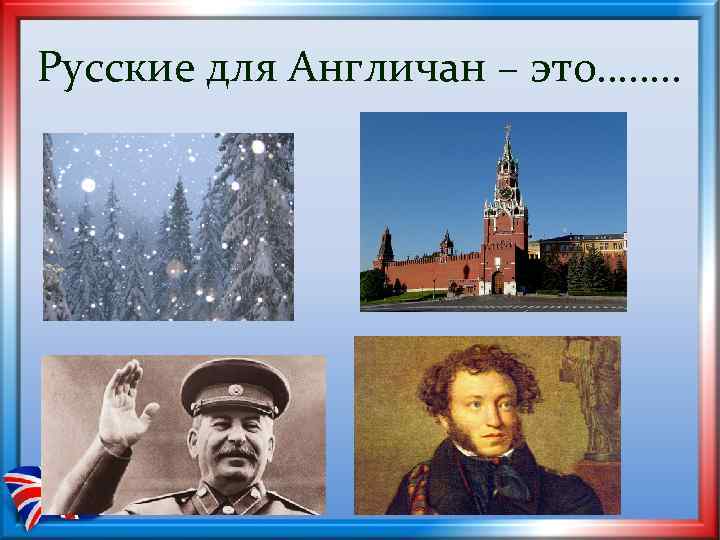 Русские для Англичан – это……..